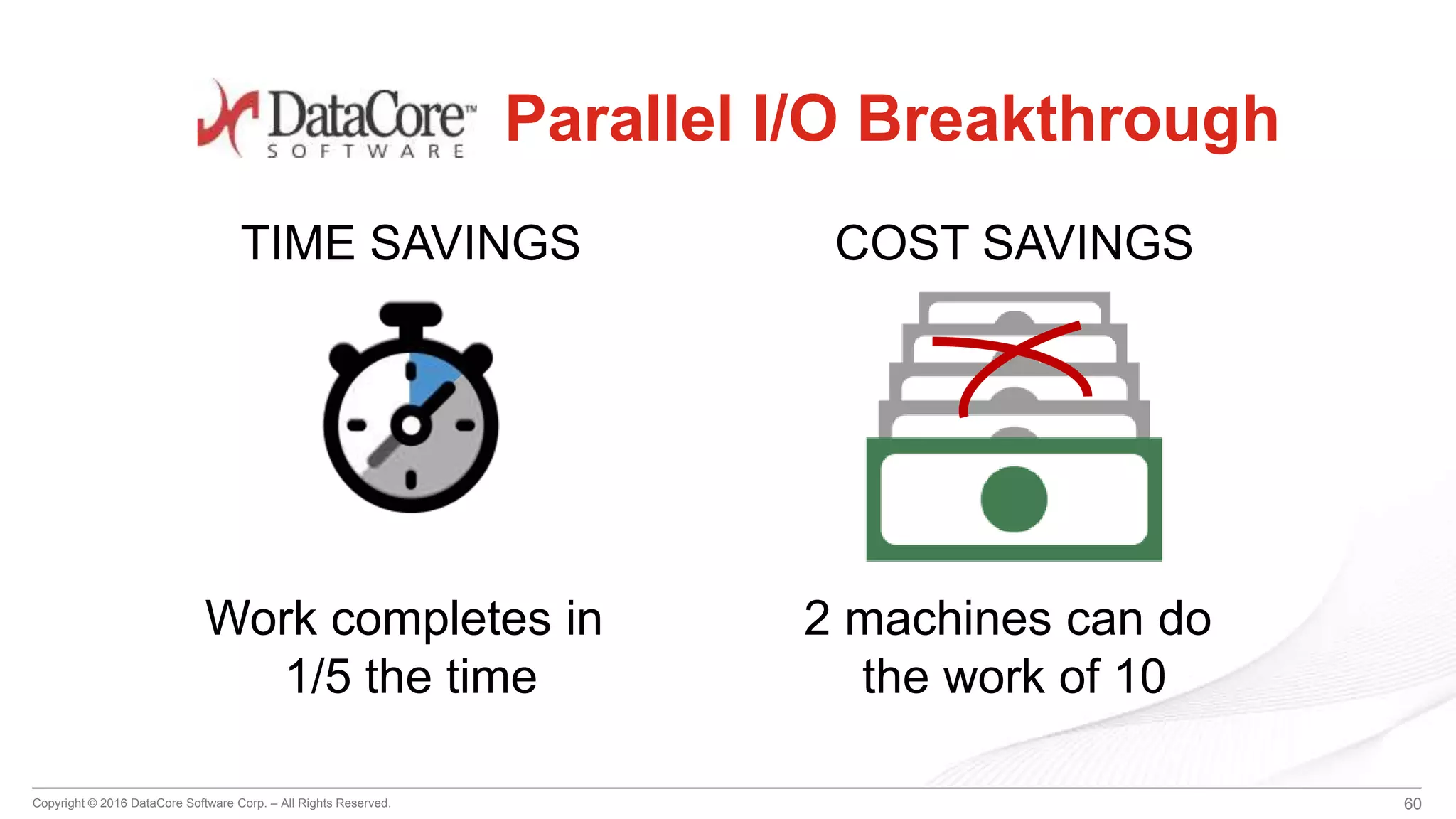 DataCore™ SOFTWARE Parallel I/O Breakthrough

TIME SAVINGS

Work completes in 1/5 the time

COST SAVINGS

2 machines can do the work of 10

Copyright © 2016 DataCore Software Corp. – All Rights Reserved.

60